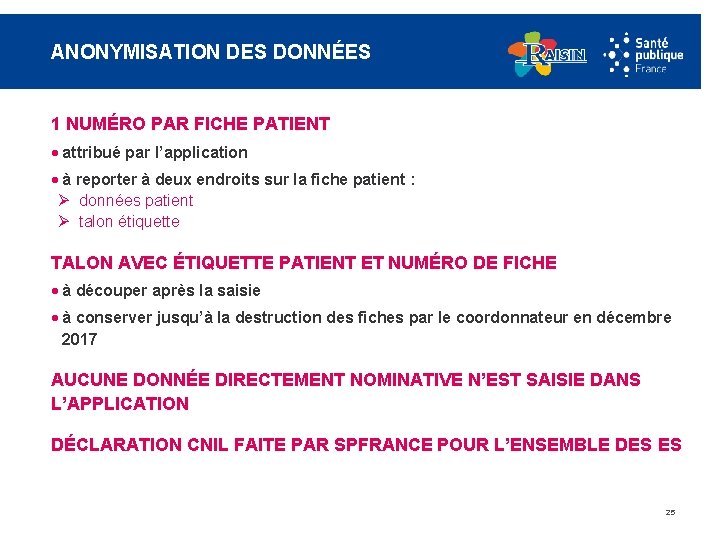 ANONYMISATION DES DONNÉES

RAISIN

Santé publique France

1 NUMÉRO PAR FICHE PATIENT

• attribué par l'application

• à reporter à deux endroits sur la fiche patient :
➢ données patient
➢ talon étiquette

TALON AVEC ÉTIQUETTE PATIENT ET NUMÉRO DE FICHE

• à découper après la saisie

• à conserver jusqu'à la destruction des fiches par le coordonnateur en décembre 2017

AUCUNE DONNÉE DIRECTEMENT NOMINATIVE N'EST SAISIE DANS L'APPLICATION

DÉCLARATION CNIL FAITE PAR SPFRANCE POUR L'ENSEMBLE DES ES

25